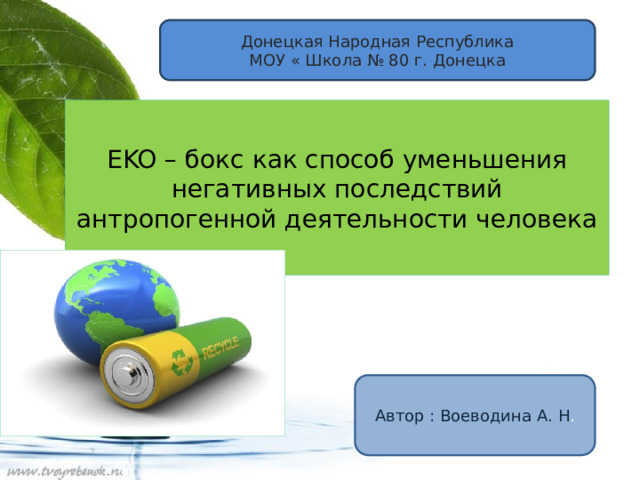 Донецкая Народная Республика
МОУ « Школа № 80 г. Донецка

ЕКО – бокс как способ уменьшения негативных последствий антропогенной деятельности человека

RECYCLE

Автор : Воеводина А. Н.

www.tvoyrebenok.ru